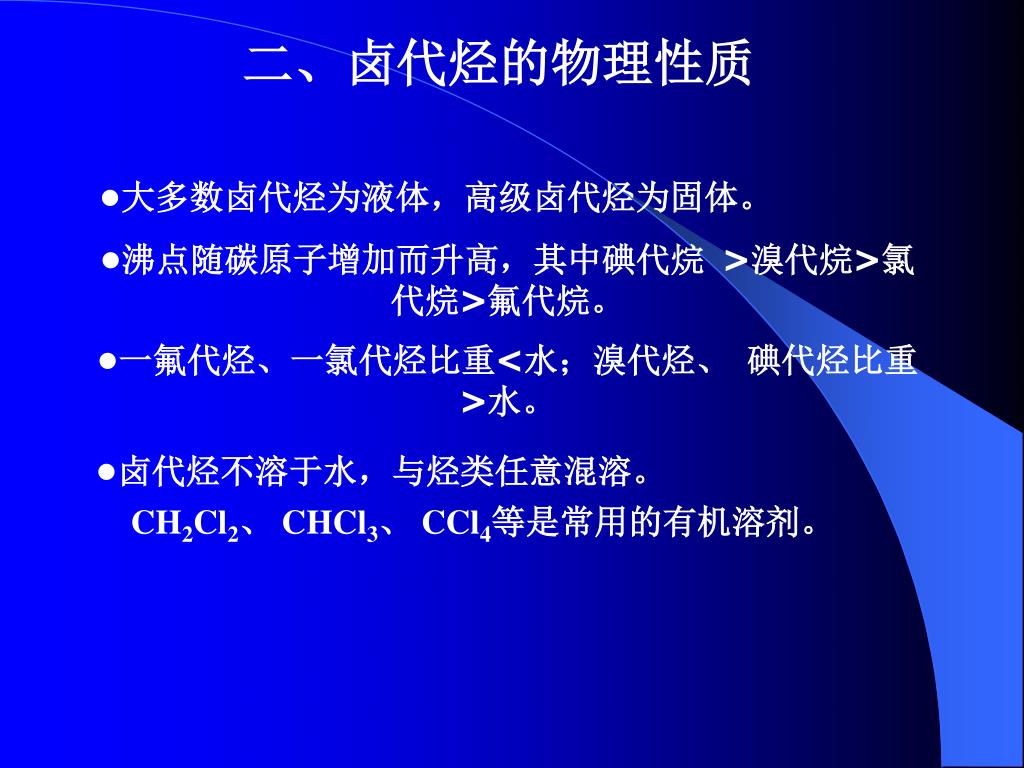 二、卤代烃的物理性质

●大多数卤代烃为液体，高级卤代烃为固体。

●沸点随碳原子增加而升高，其中碘代烷 >溴代烷>氯代烷>氟代烷。

●一氟代烃、一氯代烃比重<水；溴代烃、 碘代烃比重>水。

●卤代烃不溶于水，与烃类任意混溶。

$CH_2Cl_2$、 $CHCl_3$、 $CCl_4$等是常用的有机溶剂。